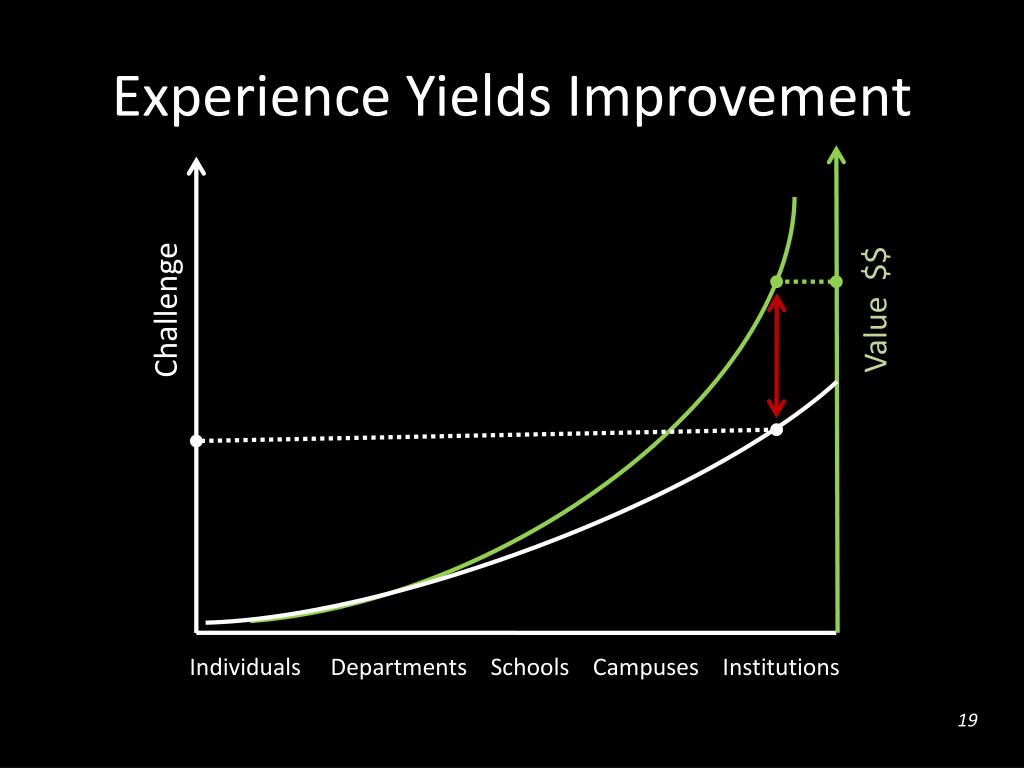 Experience Yields Improvement

Challenge

Value $$

Individuals Departments Schools Campuses Institutions

19